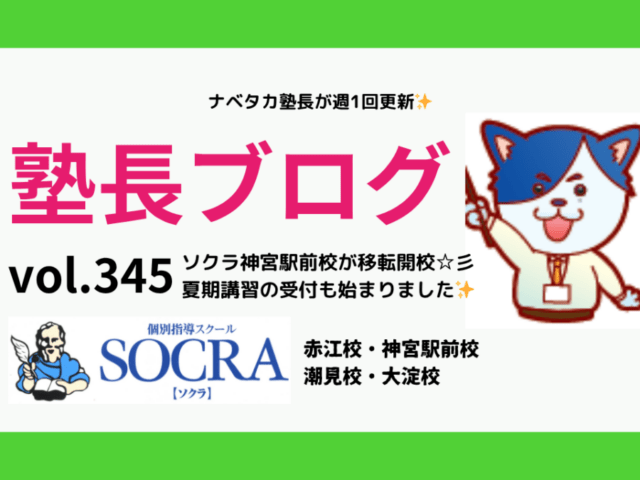 ナベタカ塾長が週1回更新✨

塾長ブログ

vol.345 ソクラ神宮駅前校が移転開校☆彡
夏期講習の受付も始まりました✨

個別指導スクール
SOCRA
【ソクラ】

赤江校・神宮駅前校
潮見校・大淀校